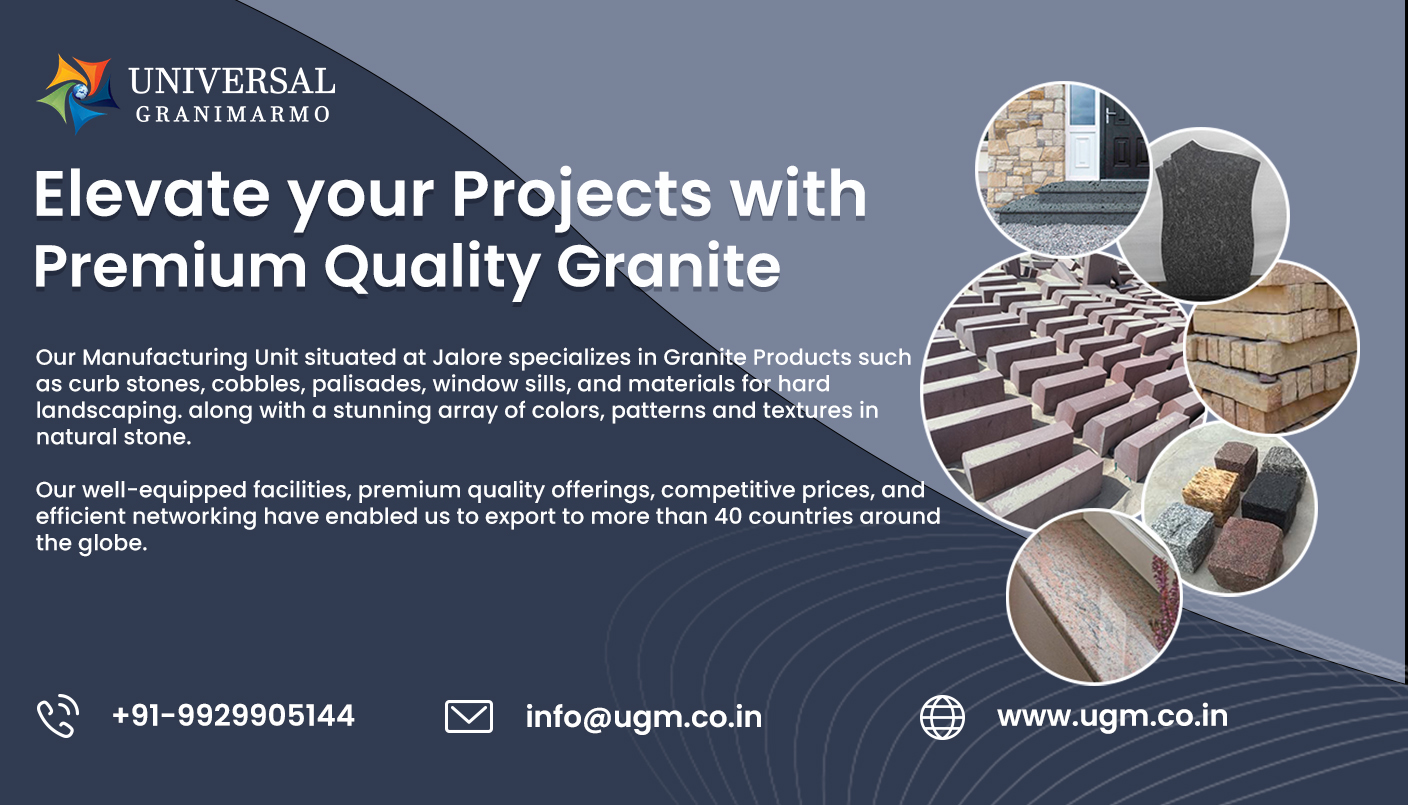 UNIVERSAL
GRANIMARMO

Elevate your Projects with Premium Quality Granite

Our Manufacturing Unit situated at Jalore specializes in Granite Products such as curb stones, cobbles, palisades, window sills, and materials for hard landscaping. along with a stunning array of colors, patterns and textures in natural stone.

Our well-equipped facilities, premium quality offerings, competitive prices, and efficient networking have enabled us to export to more than 40 countries around the globe.

+91-9929905144

info@ugm.co.in

www.ugm.co.in